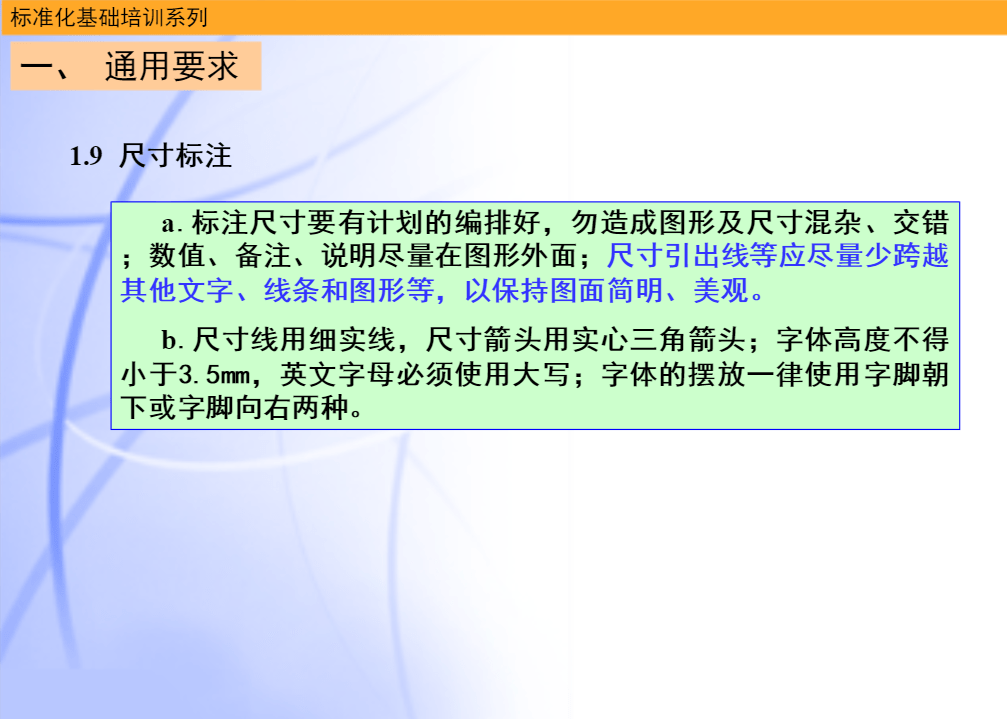 标准化基础培训系列

一、 通用要求

1.9 尺寸标注

a. 标注尺寸要有计划的编排好，勿造成图形及尺寸混杂、交错；数值、备注、说明尽量在图形外面；尺寸引出线等应尽量少跨越其他文字、线条和图形等，以保持图面简明、美观。

b. 尺寸线用细实线，尺寸箭头用实心三角箭头；字体高度不得小于3.5mm，英文字母必须使用大写；字体的摆放一律使用字脚朝下或字脚向右两种。